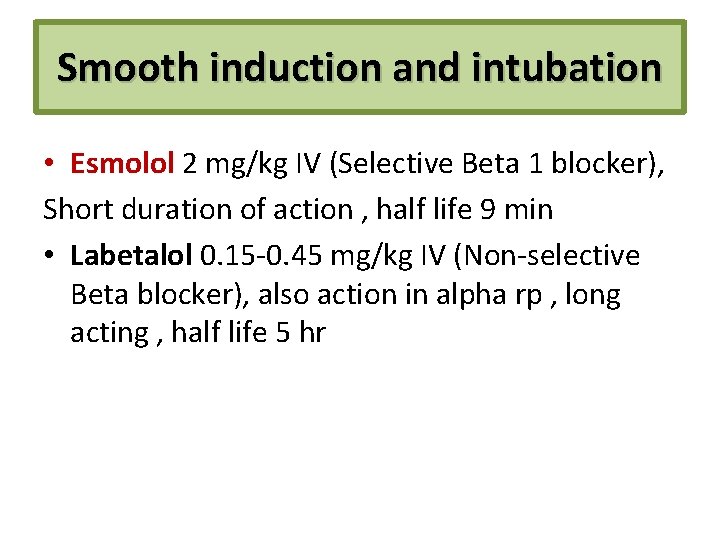 Smooth induction and intubation

• Esmolol 2 mg/kg IV (Selective Beta 1 blocker),

Short duration of action , half life 9 min

• Labetalol 0.15-0.45 mg/kg IV (Non-selective Beta blocker), also action in alpha rp , long acting , half life 5 hr